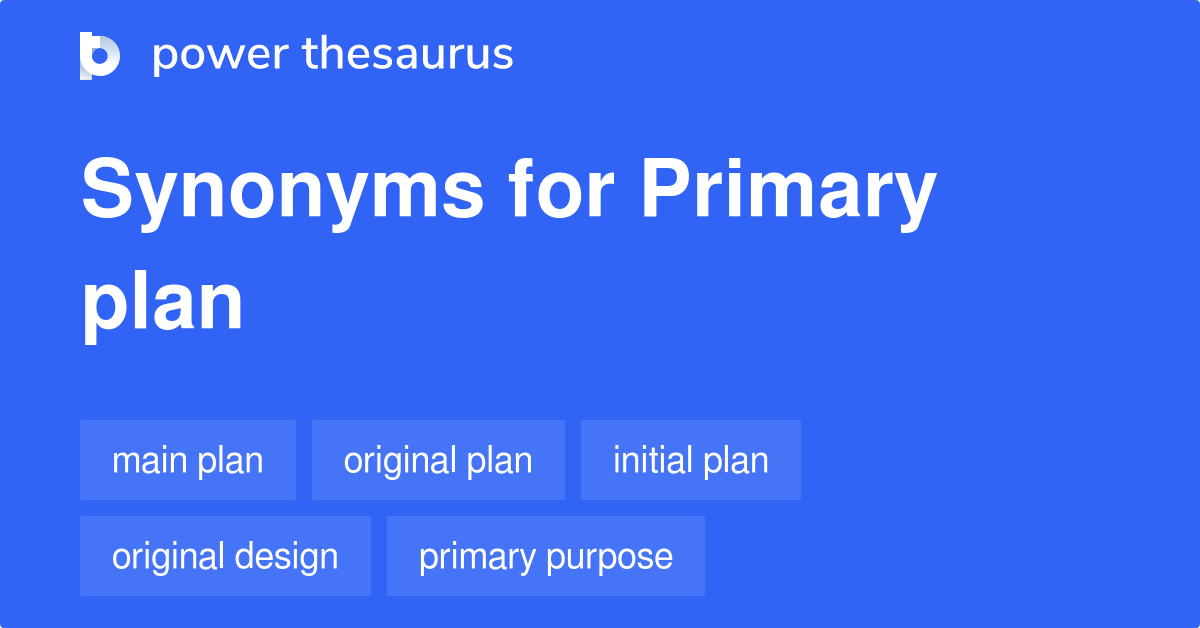 power thesaurus

Synonyms for Primary plan

main plan
original plan
initial plan
original design
primary purpose